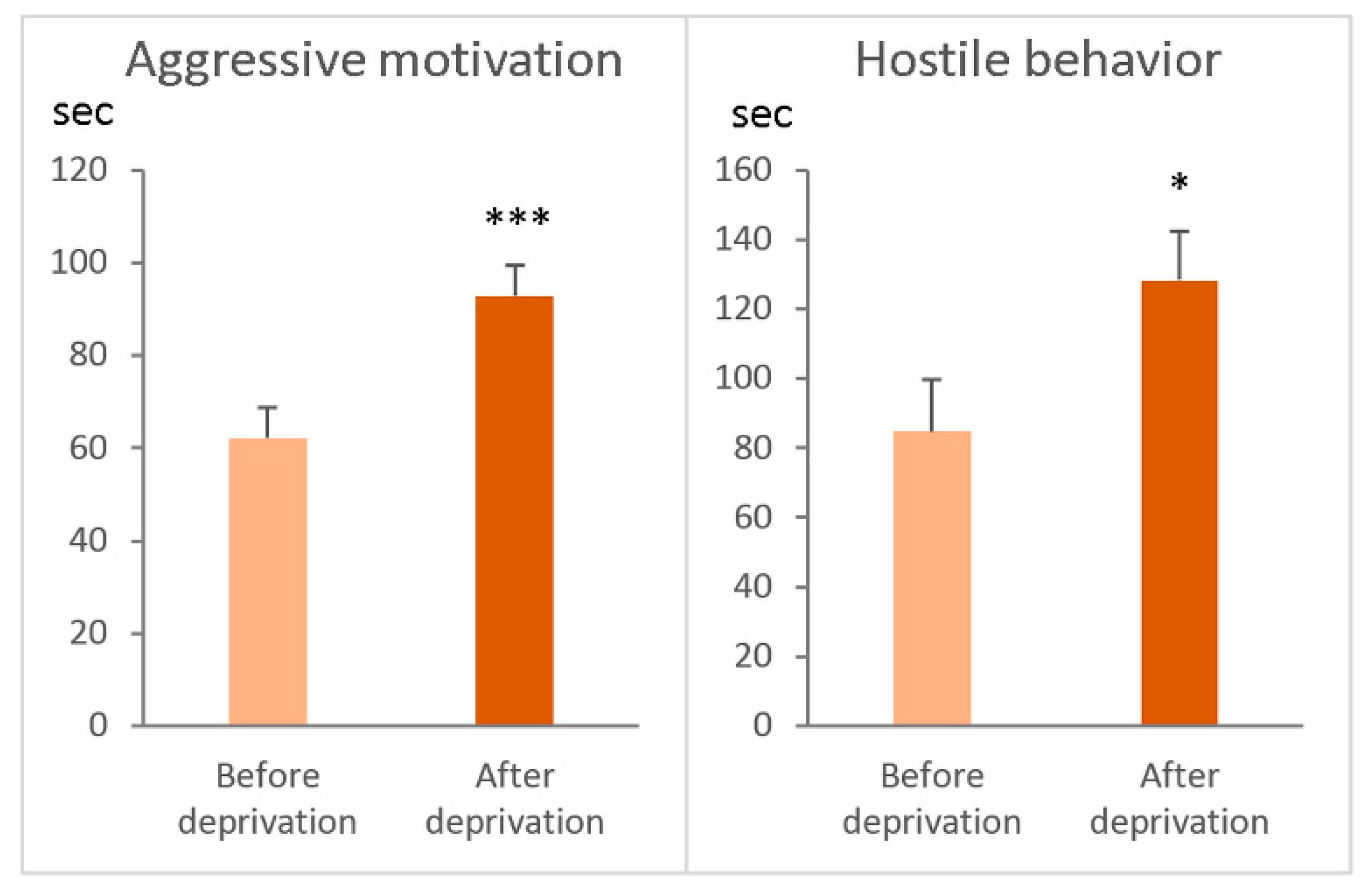 Aggressive motivation

sec

120
100
80
60
40
20
0

***

Before deprivation

After deprivation

Hostile behavior

sec

160
140
120
100
80
60
40
20
0

*

Before deprivation

After deprivation